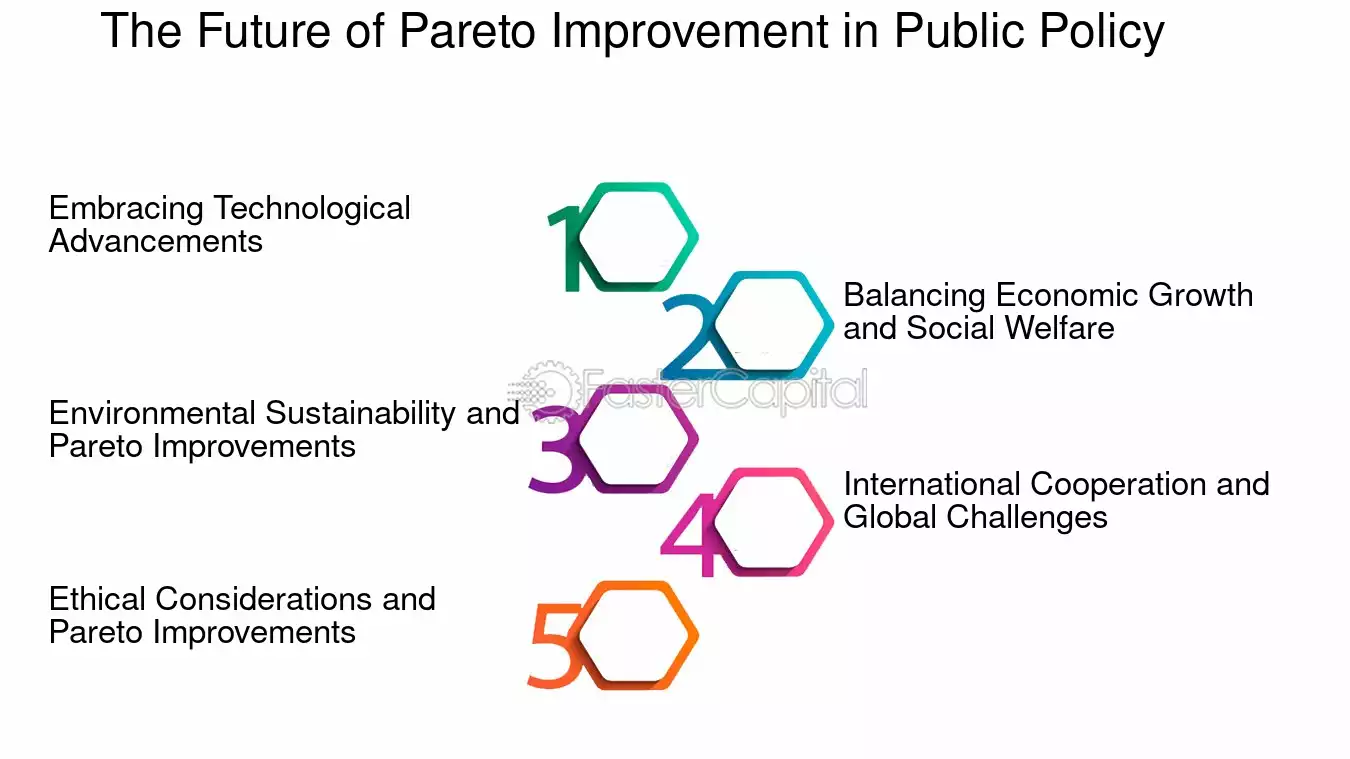 The Future of Pareto Improvement in Public Policy

1

Embracing Technological Advancements

2

Balancing Economic Growth and Social Welfare

FasterCapital

3

Environmental Sustainability and Pareto Improvements

4

International Cooperation and Global Challenges

5

Ethical Considerations and Pareto Improvements